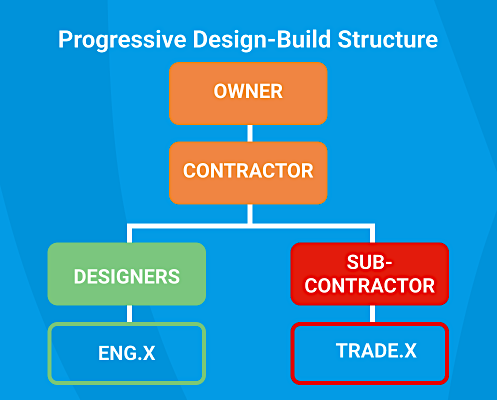 Progressive Design-Build Structure

OWNER

CONTRACTOR

DESIGNERS

SUB-CONTRACTOR

ENG.X

TRADE.X